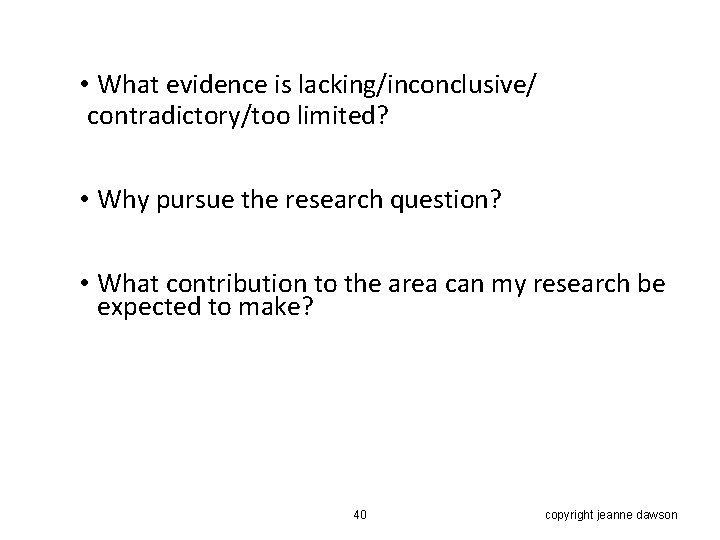 • What evidence is lacking/inconclusive/ contradictory/too limited?

• Why pursue the research question?

• What contribution to the area can my research be expected to make?

40

copyright jeanne dawson